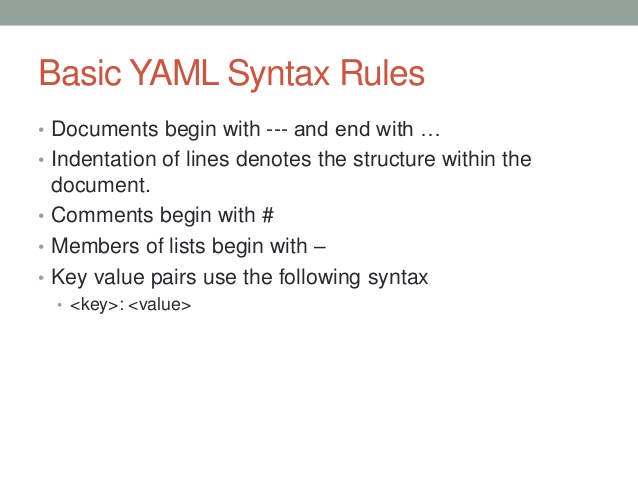 Basic YAML Syntax Rules

• Documents begin with --- and end with …
• Indentation of lines denotes the structure within the document.
• Comments begin with #
• Members of lists begin with –
• Key value pairs use the following syntax
  • <key>: <value>